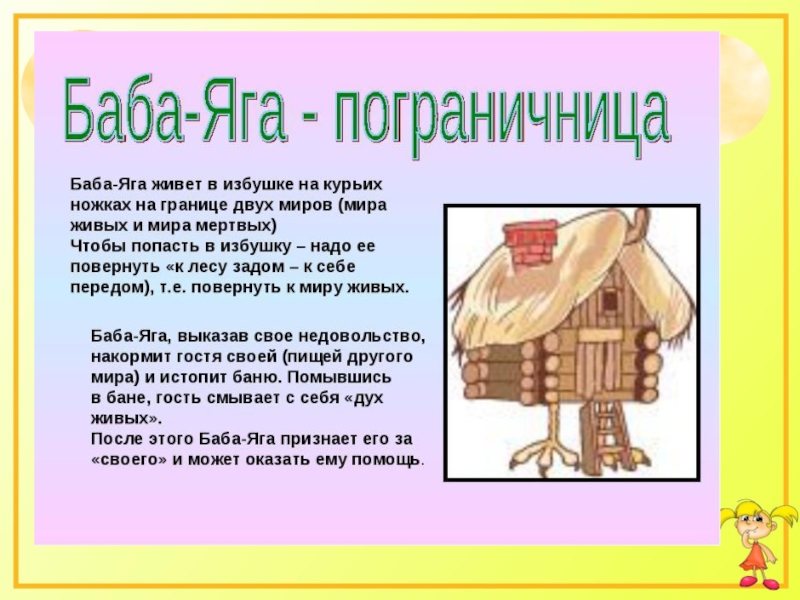 Баба-Яга - пограничница

Баба-Яга живет в избушке на курьих ножках на границе двух миров (мира живых и мира мертвых)
Чтобы попасть в избушку – надо ее повернуть «к лесу задом – к себе передом), т.е. повернуть к миру живых.

Баба-Яга, выказав свое недовольство, накормит гостя своей (пищей другого мира) и истопит баню. Помывшись в бане, гость смывает с себя «дух живых».
После этого Баба-Яга признает его за «своего» и может оказать ему помощь.